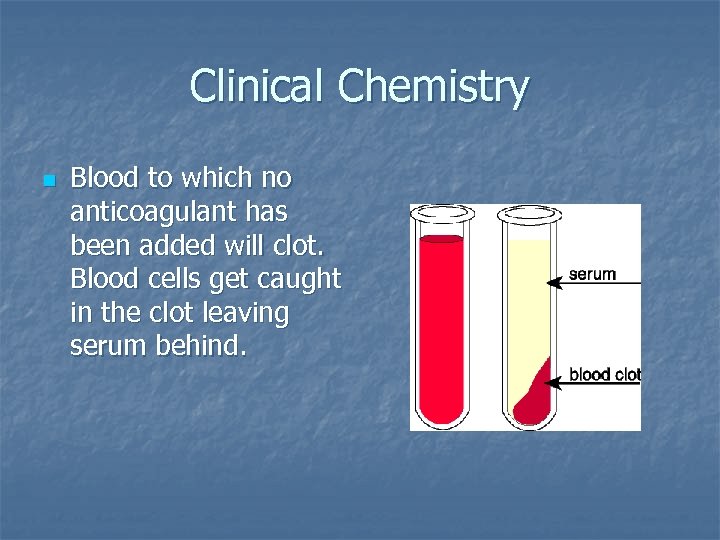 Clinical Chemistry

Blood to which no anticoagulant has been added will clot. Blood cells get caught in the clot leaving serum behind.

serum

blood clot